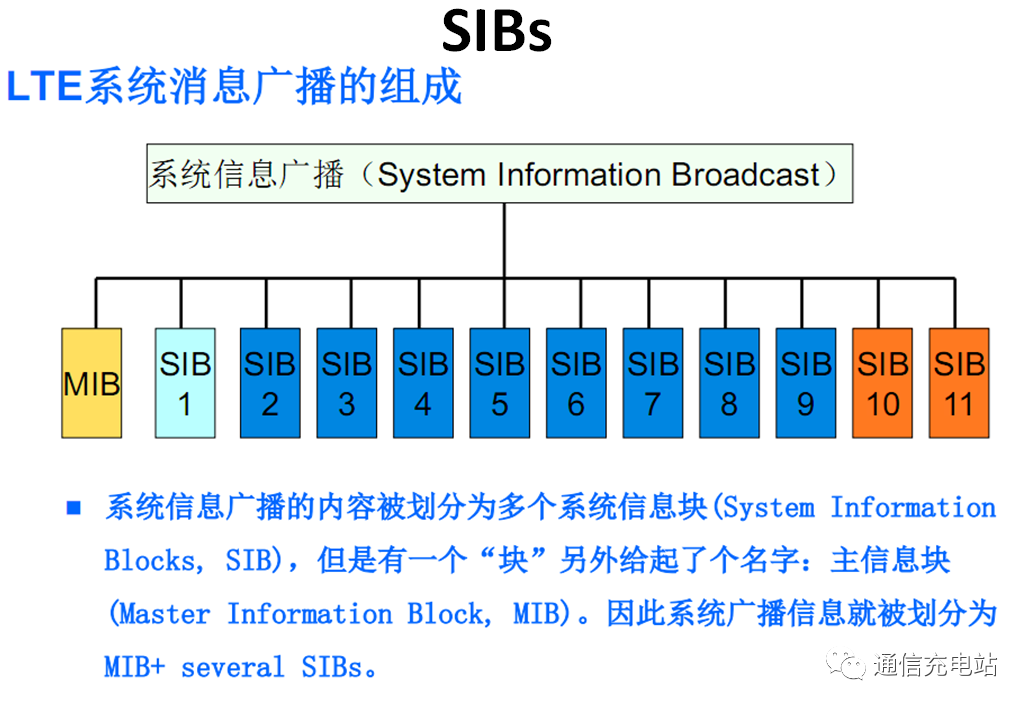 SIBs

LTE系统消息广播的组成

系统信息广播（System Information Broadcast）

MIB

SIB 1

SIB 2

SIB 3

SIB 4

SIB 5

SIB 6

SIB 7

SIB 8

SIB 9

SIB 10

SIB 11

■ 系统信息广播的内容被划分为多个系统信息块(System Information Blocks, SIB)，但是有一个“块”另外给起了个名字：主信息块(Master Information Block, MIB)。因此系统广播信息就被划分为MIB+ several SIBs。

通信充电站